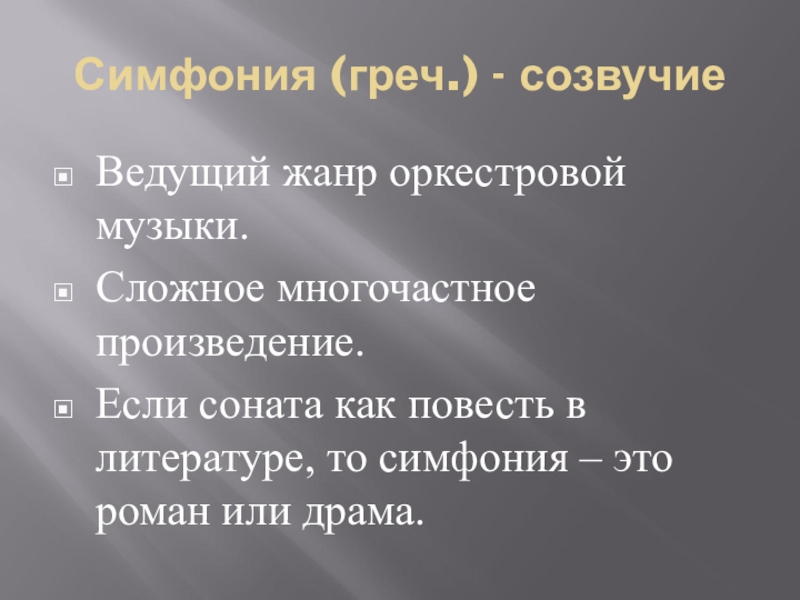 Симфония (греч.) - созвучие

Ведущий жанр оркестровой музыки.

Сложное многочастное произведение.

Если соната как повесть в литературе, то симфония – это роман или драма.